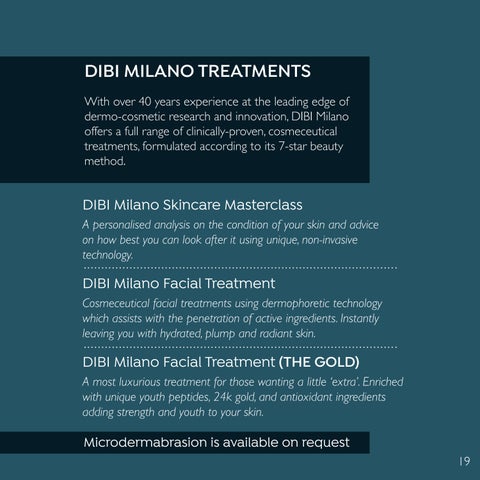 DIBI MILANO TREATMENTS

With over 40 years experience at the leading edge of dermo-cosmetic research and innovation, DIBI Milano offers a full range of clinically-proven, cosmeceutical treatments, formulated according to its 7-star beauty method.

DIBI Milano Skincare Masterclass

A personalised analysis on the condition of your skin and advice on how best you can look after it using unique, non-invasive technology.

DIBI Milano Facial Treatment

Cosmeceutical facial treatments using dermophoretic technology which assists with the penetration of active ingredients. Instantly leaving you with hydrated, plump and radiant skin.

DIBI Milano Facial Treatment (THE GOLD)

A most luxurious treatment for those wanting a little 'extra'. Enriched with unique youth peptides, 24k gold, and antioxidant ingredients adding strength and youth to your skin.

Microdermabrasion is available on request

19